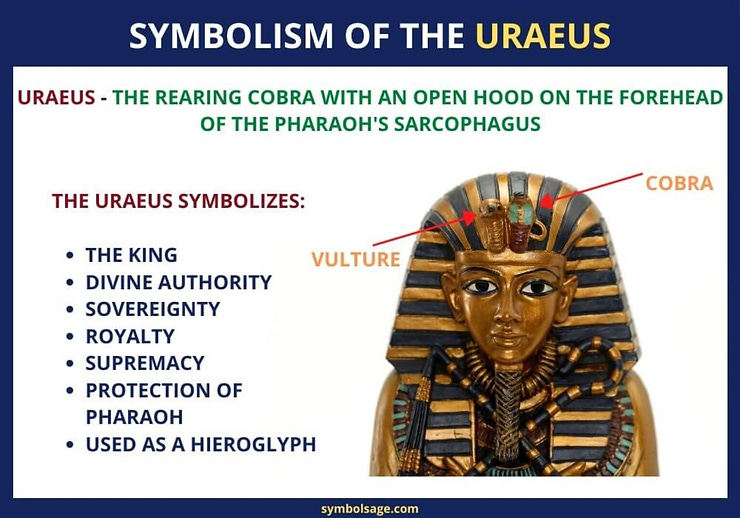 SYMBOLISM OF THE URAEUS

URAEUS - THE REARING COBRA WITH AN OPEN HOOD ON THE FOREHEAD OF THE PHARAOH'S SARCOPHAGUS

THE URAEUS SYMBOLIZES:

• THE KING
• DIVINE AUTHORITY
• SOVEREIGNTY
• ROYALTY
• SUPREMACY
• PROTECTION OF PHARAOH
• USED AS A HIEROGLYPH

COBRA

VULTURE

symbolsage.com